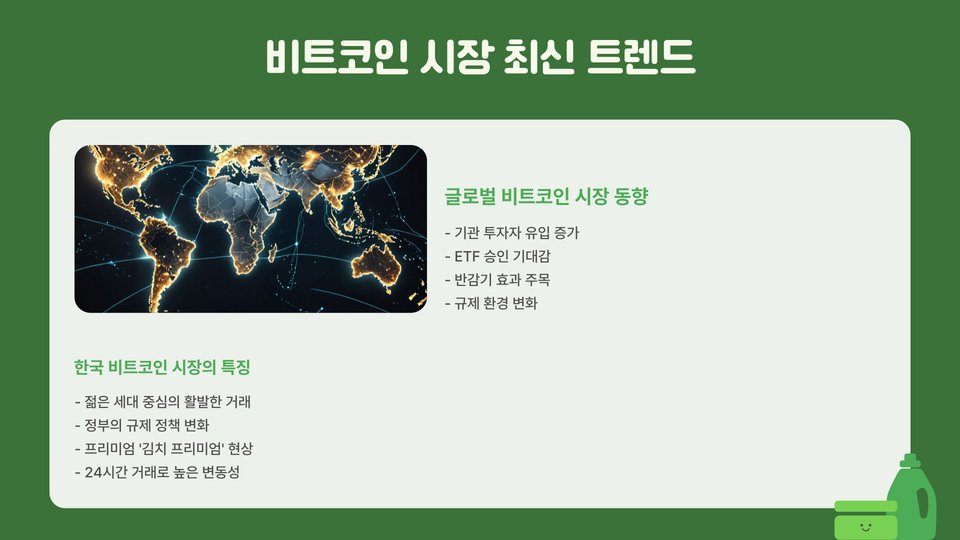 비트코인 시장 최신 트렌드

글로벌 비트코인 시장 동향

- 기관 투자자 유입 증가
- ETF 승인 기대감
- 반감기 효과 주목
- 규제 환경 변화

한국 비트코인 시장의 특징

- 젊은 세대 중심의 활발한 거래
- 정부의 규제 정책 변화
- 프리미엄 '김치 프리미엄' 현상
- 24시간 거래로 높은 변동성